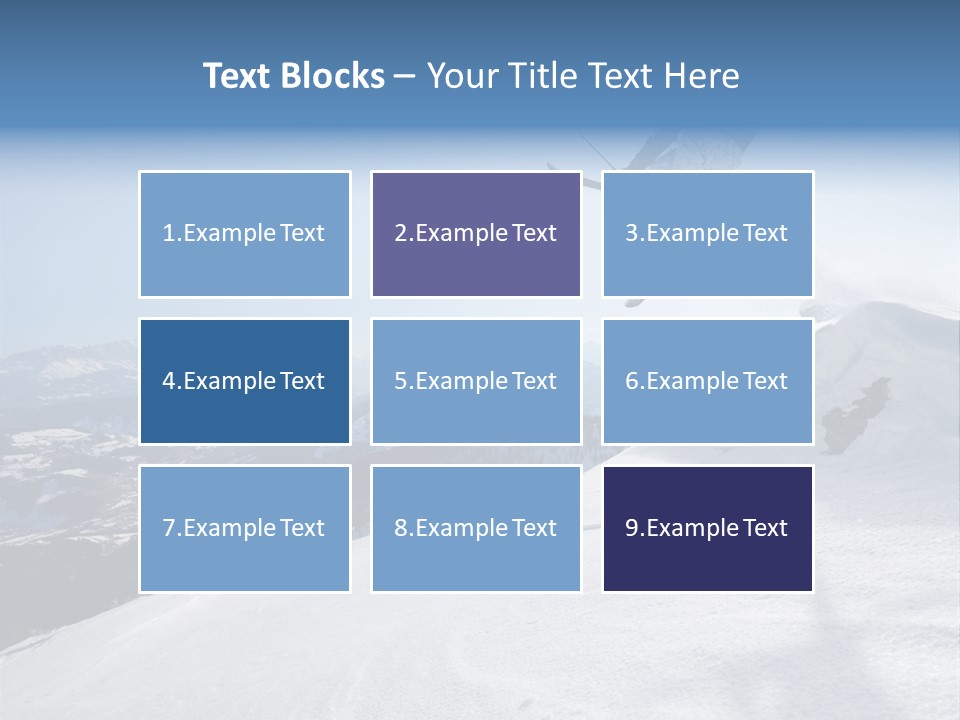 Text Blocks – Your Title Text Here

1.Example Text

2.Example Text

3.Example Text

4.Example Text

5.Example Text

6.Example Text

7.Example Text

8.Example Text

9.Example Text